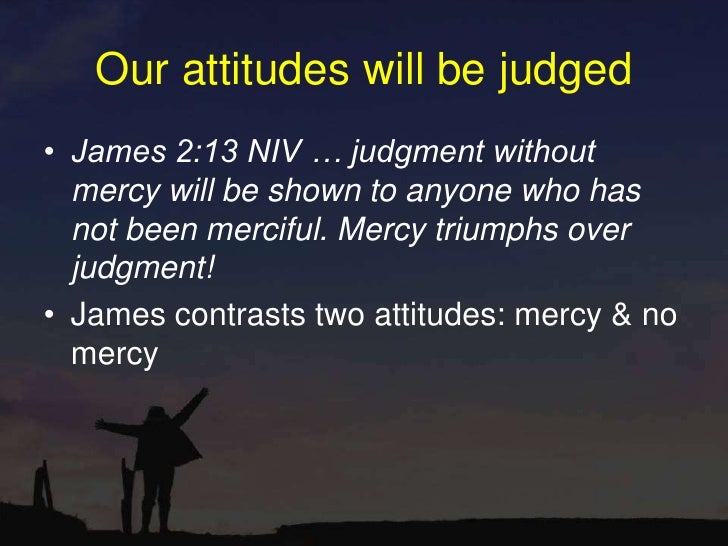 Our attitudes will be judged

• James 2:13 NIV … judgment without mercy will be shown to anyone who has not been merciful. Mercy triumphs over judgment!

• James contrasts two attitudes: mercy & no mercy